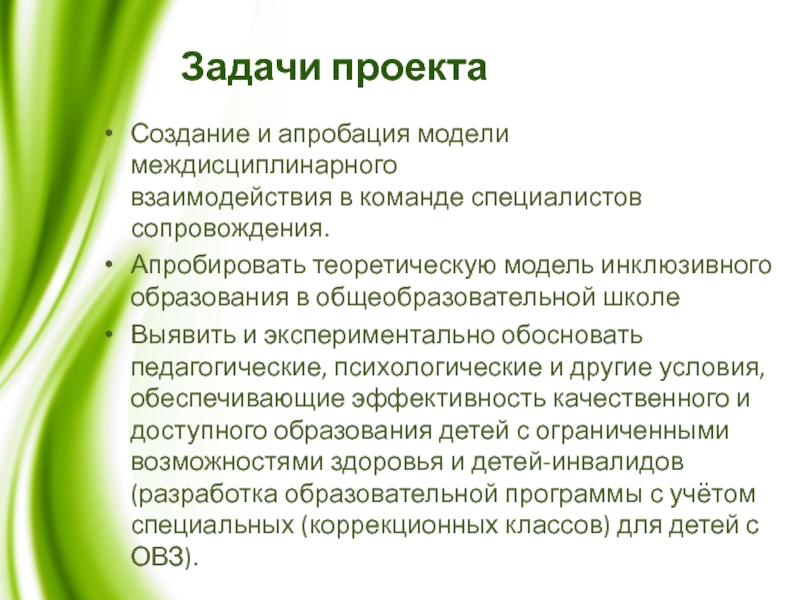 Задачи проекта

• Создание и апробация модели междисциплинарного взаимодействия в команде специалистов сопровождения.
• Апробировать теоретическую модель инклюзивного образования в общеобразовательной школе
• Выявить и экспериментально обосновать педагогические, психологические и другие условия, обеспечивающие эффективность качественного и доступного образования детей с ограниченными возможностями здоровья и детей-инвалидов (разработка образовательной программы с учётом специальных (коррекционных классов) для детей с ОВЗ).